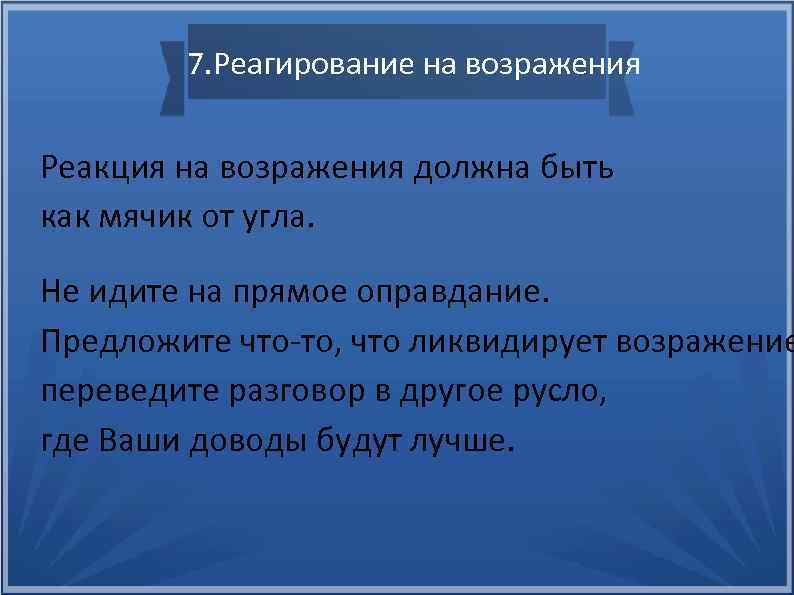 7.Реагирование на возражения

Реакция на возражения должна быть как мячик от угла.

Не идите на прямое оправдание. Предложите что-то, что ликвидирует возражение переведите разговор в другое русло, где Ваши доводы будут лучше.